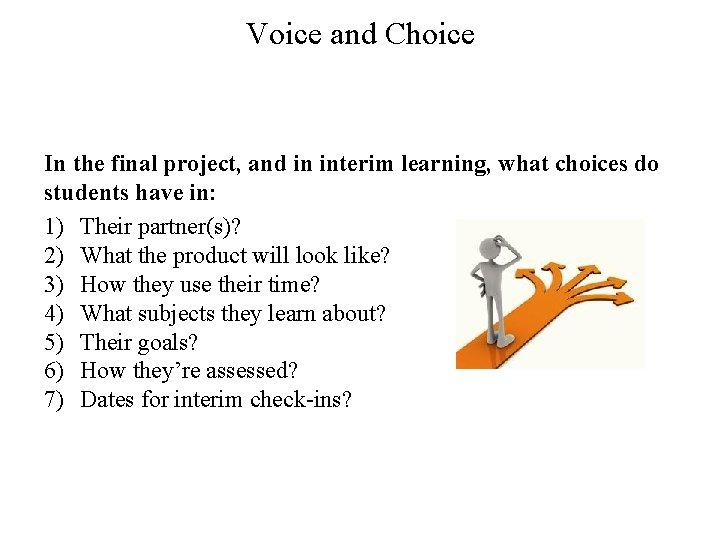 Voice and Choice

In the final project, and in interim learning, what choices do students have in:

1) Their partner(s)?
2) What the product will look like?
3) How they use their time?
4) What subjects they learn about?
5) Their goals?
6) How they're assessed?
7) Dates for interim check-ins?